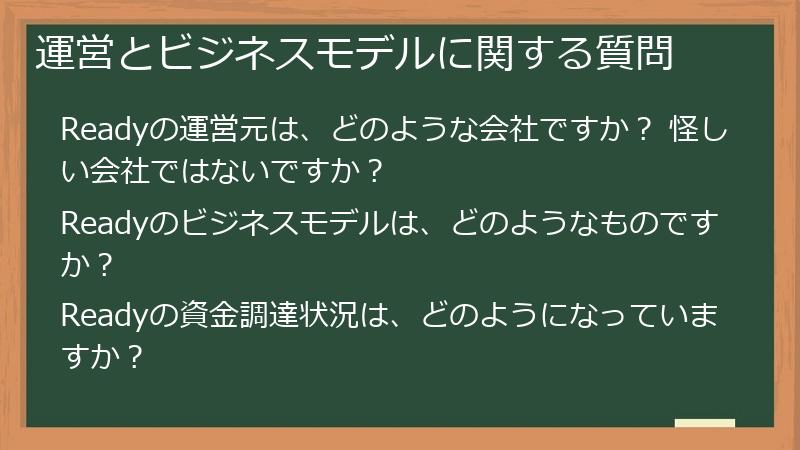 運営とビジネスモデルに関する質問

Readyの運営元は、どのような会社ですか？ 怪しい会社ではないですか？

Readyのビジネスモデルは、どのようなものですか？

Readyの資金調達状況は、どのようになっていますか？